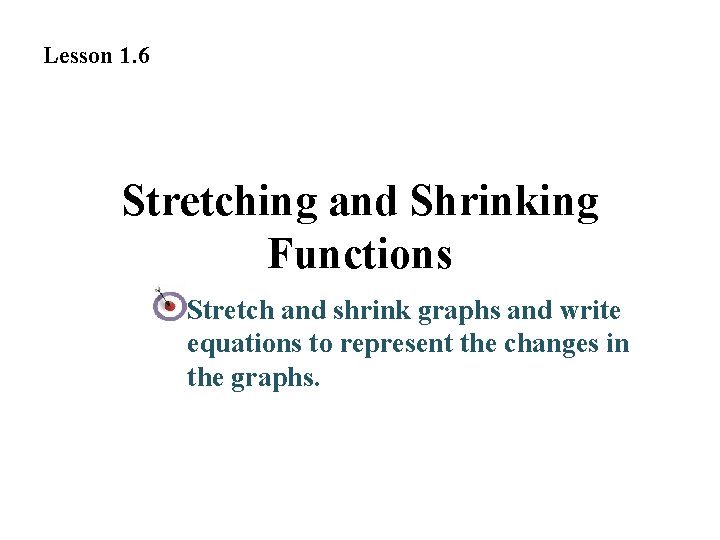 Lesson 1.6

Stretching and Shrinking Functions

Stretch and shrink graphs and write equations to represent the changes in the graphs.